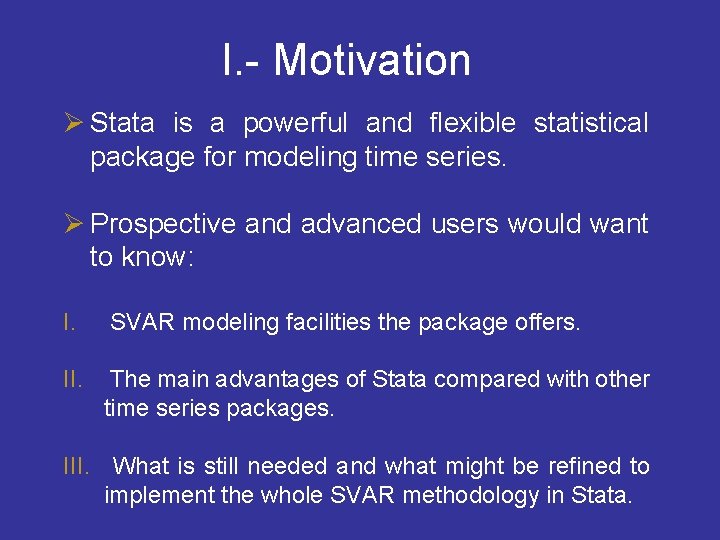 I.- Motivation

➢ Stata is a powerful and flexible statistical package for modeling time series.

➢ Prospective and advanced users would want to know:

I. SVAR modeling facilities the package offers.

II. The main advantages of Stata compared with other time series packages.

III. What is still needed and what might be refined to implement the whole SVAR methodology in Stata.